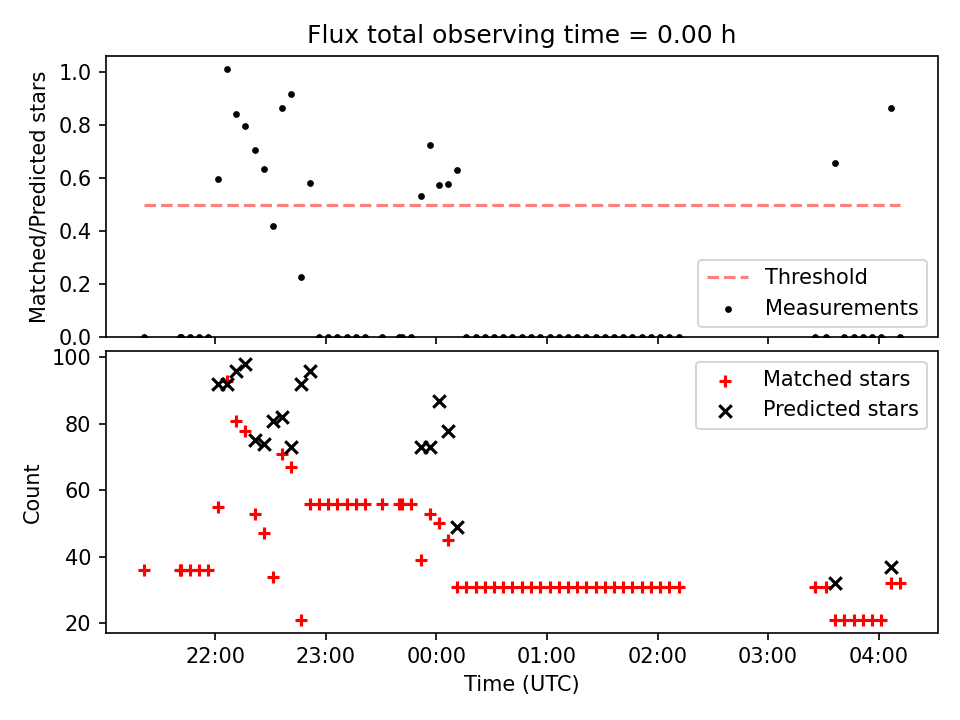 Flux total observing time = 0.00 h

Matched/Predicted stars

1.0
0.8
0.6
0.4
0.2
0.0

Threshold
Measurements

Count

100
80
60
40
20

Matched stars
Predicted stars

22:00
23:00
00:00
01:00
02:00
03:00
04:00

Time (UTC)